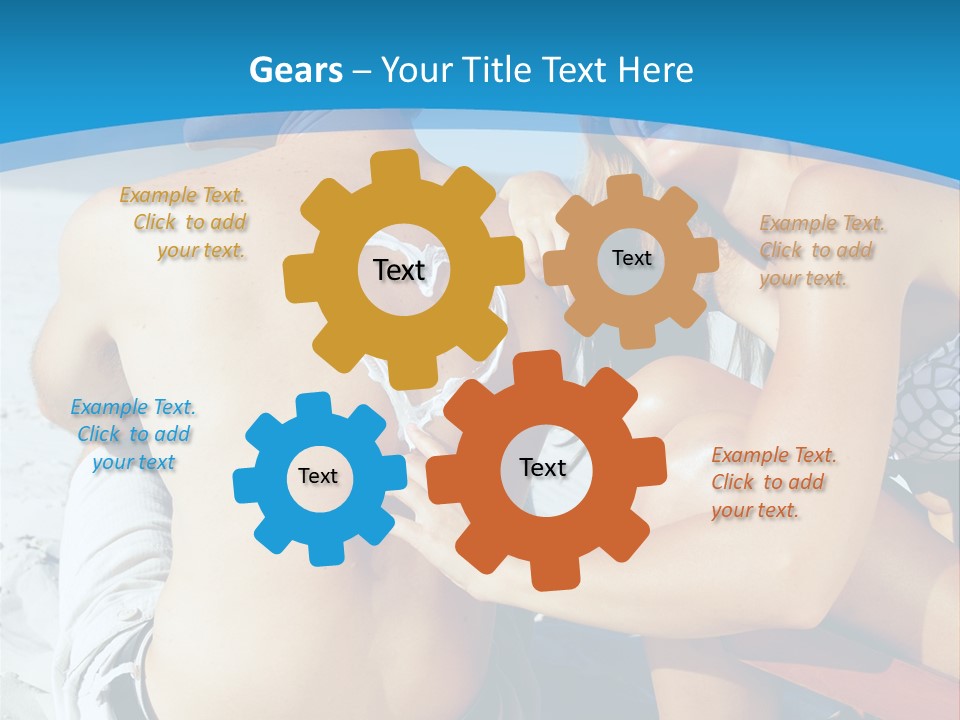 Gears – Your Title Text Here

Example Text. Click to add your text.

Text

Text

Example Text. Click to add your text.

Example Text. Click to add your text

Text

Text

Example Text. Click to add your text.